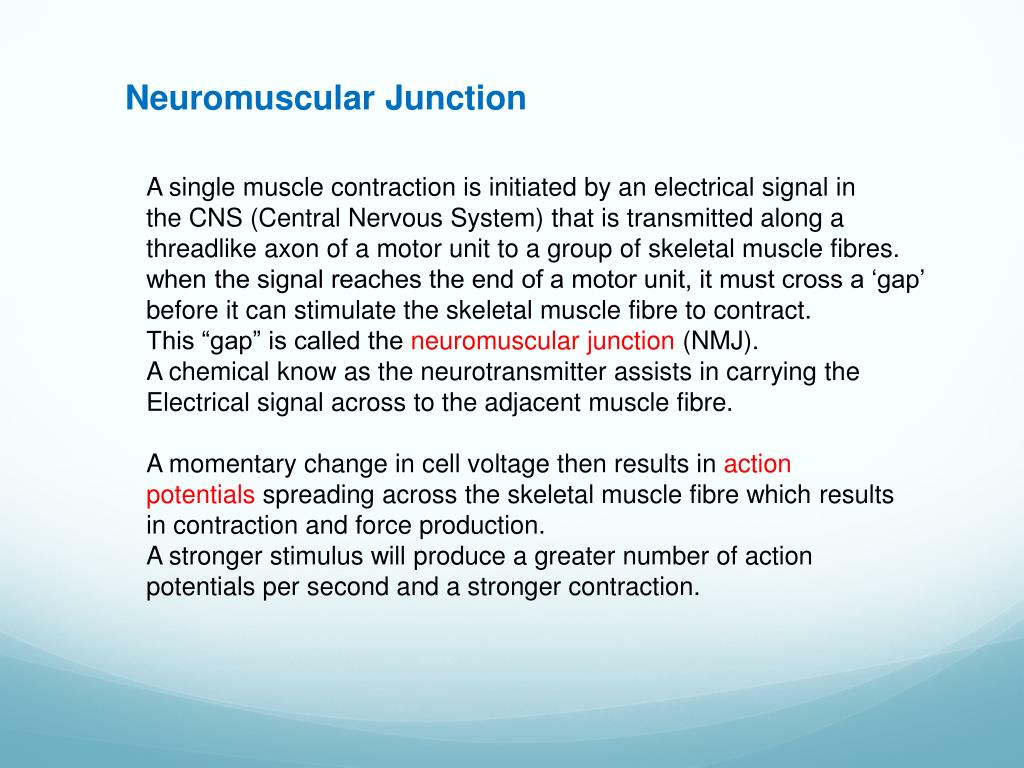 Neuromuscular Junction

A single muscle contraction is initiated by an electrical signal in the CNS (Central Nervous System) that is transmitted along a threadlike axon of a motor unit to a group of skeletal muscle fibres.
when the signal reaches the end of a motor unit, it must cross a ‘gap’ before it can stimulate the skeletal muscle fibre to contract.
This “gap” is called the neuromuscular junction (NMJ).
A chemical know as the neurotransmitter assists in carrying the Electrical signal across to the adjacent muscle fibre.

A momentary change in cell voltage then results in action potentials spreading across the skeletal muscle fibre which results in contraction and force production.
A stronger stimulus will produce a greater number of action potentials per second and a stronger contraction.